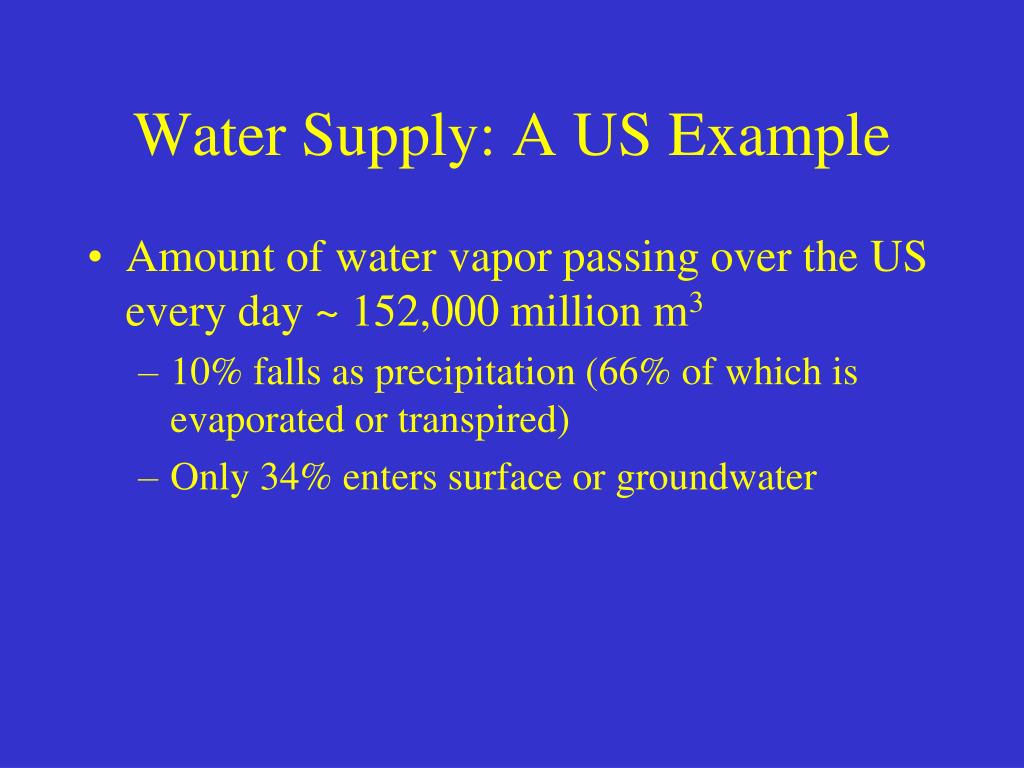 Water Supply: A US Example

• Amount of water vapor passing over the US every day ~ 152,000 million $m^3$

– 10% falls as precipitation (66% of which is evaporated or transpired)

– Only 34% enters surface or groundwater